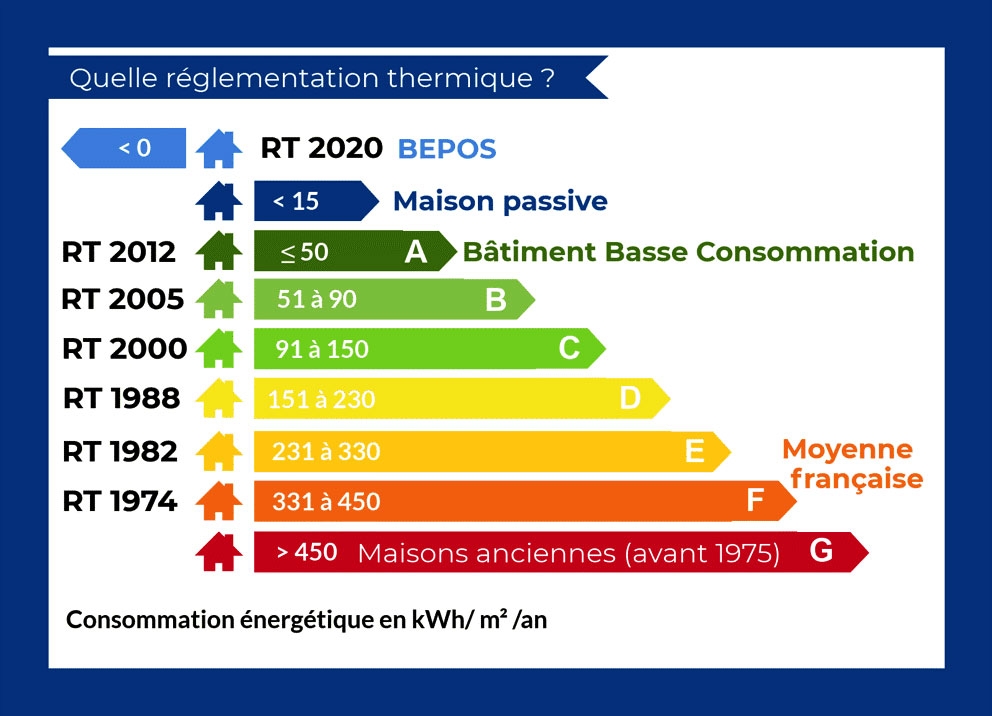 Quelle réglementation thermique ?

< 0 RT 2020 BEPOS

< 15 Maison passive

RT 2012 ≤ 50 A Bâtiment Basse Consommation

RT 2005 51 à 90 B

RT 2000 91 à 150 C

RT 1988 151 à 230 D

RT 1982 231 à 330 E

Moyenne française

RT 1974 331 à 450 F

> 450 Maisons anciennes (avant 1975) G

Consommation énergétique en kWh/ m² /an